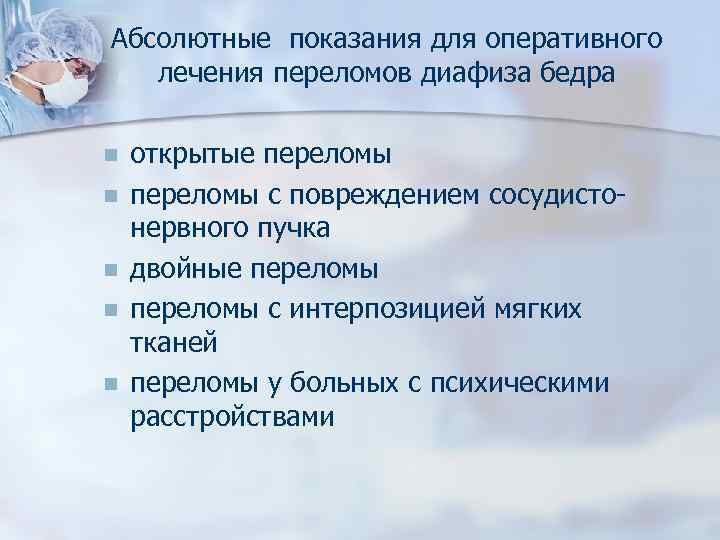 Абсолютные показания для оперативного лечения переломов диафиза бедра

- открытые переломы
- переломы с повреждением сосудисто-нервного пучка
- двойные переломы
- переломы с интерпозицией мягких тканей
- переломы у больных с психическими расстройствами